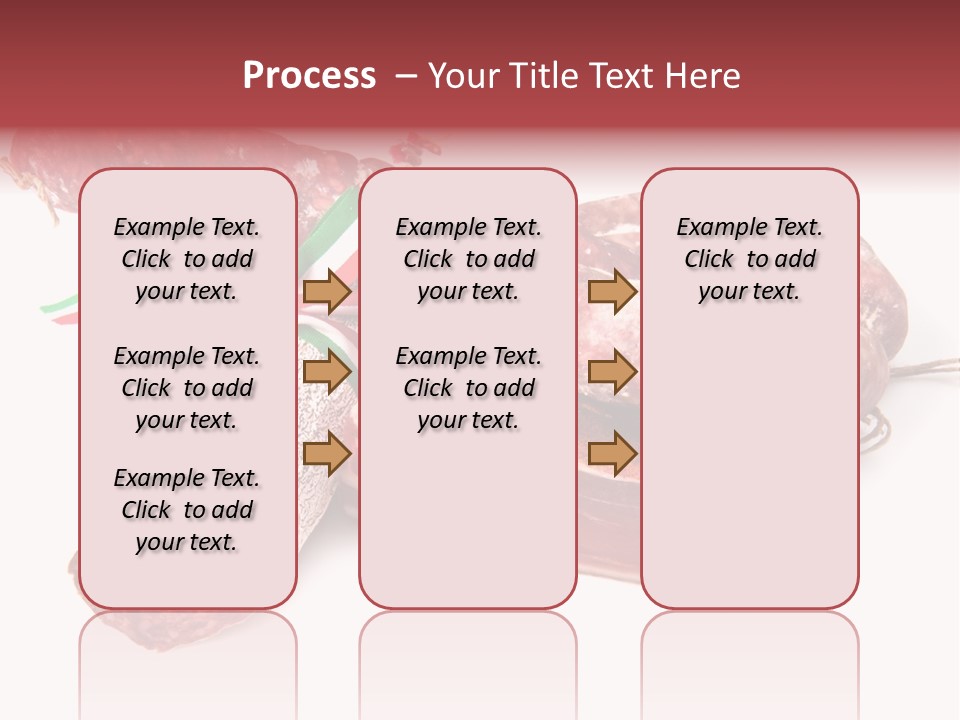 Process – Your Title Text Here

Example Text. Click to add your text.

Example Text. Click to add your text.

Example Text. Click to add your text.

Example Text. Click to add your text.

Example Text. Click to add your text.

Example Text. Click to add your text.